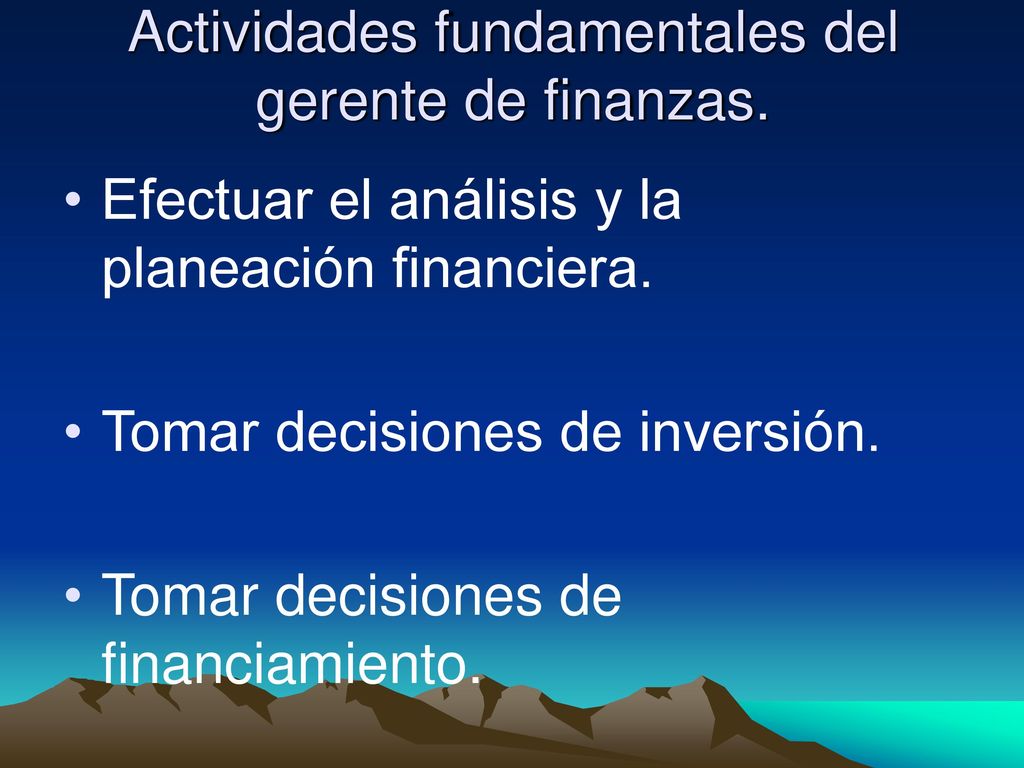 Actividades fundamentales del gerente de finanzas.

• Efectuar el análisis y la planeación financiera.

• Tomar decisiones de inversión.

• Tomar decisiones de financiamiento.